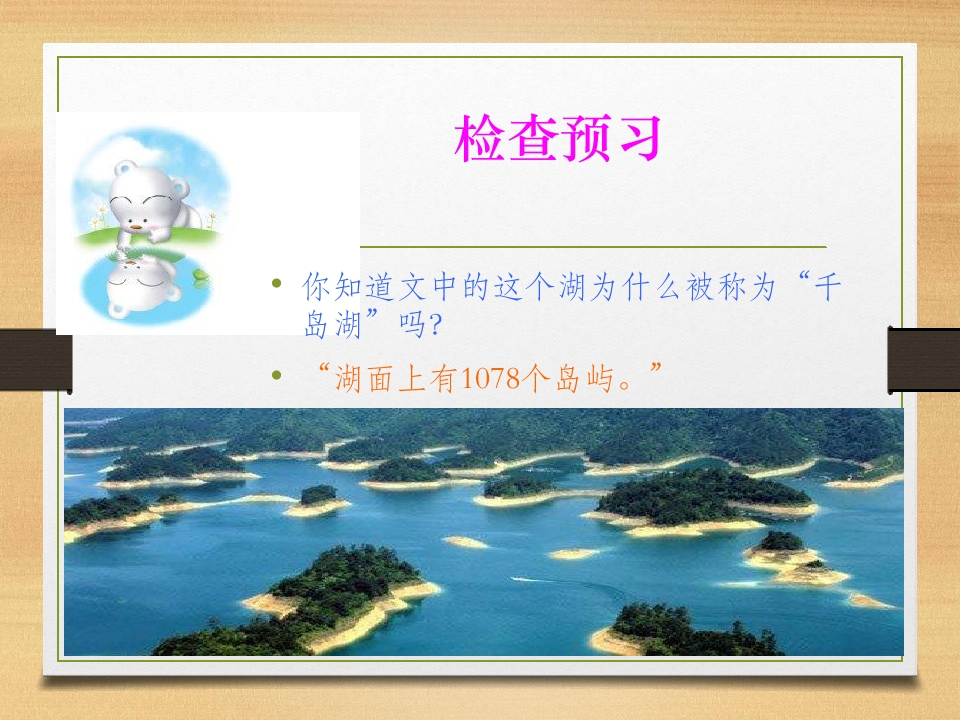 检查预习

• 你知道文中的这个湖为什么被称为“千岛湖”吗?

• “湖面上有1078个岛屿。”